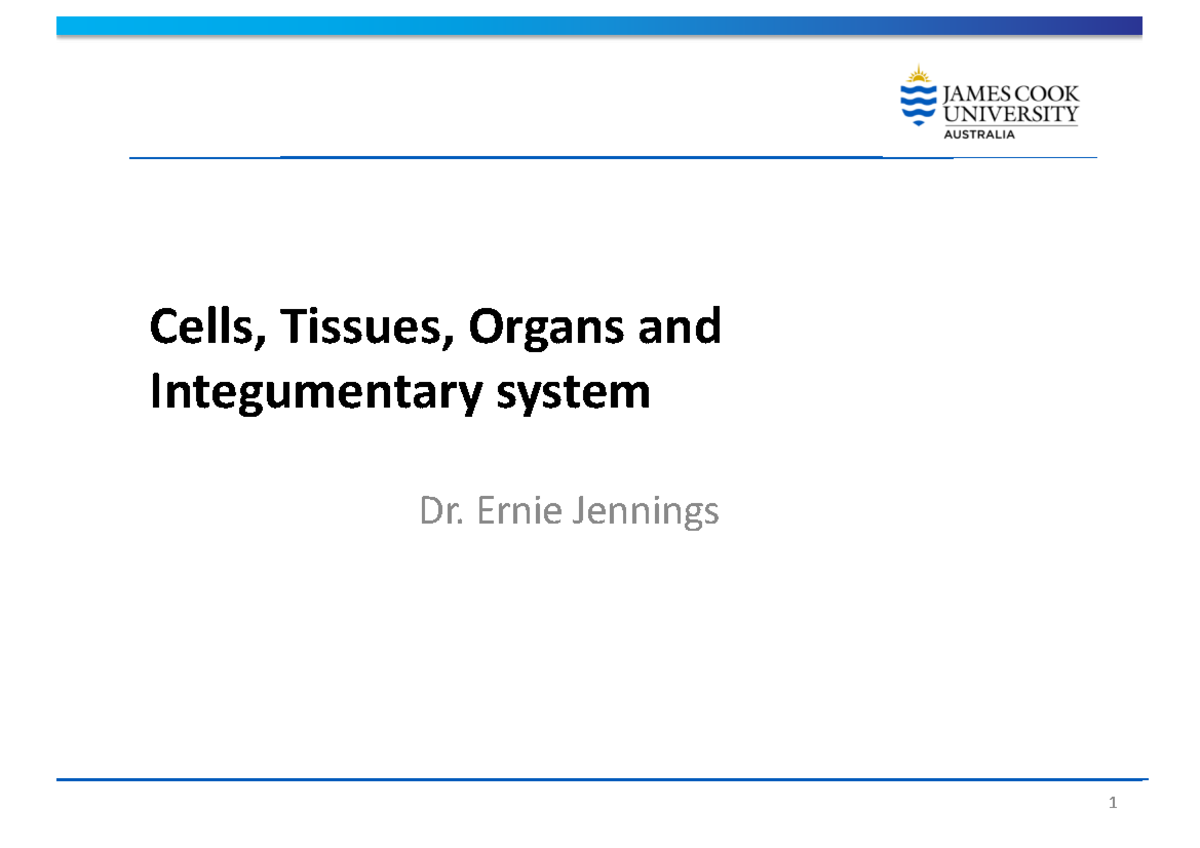 JAMES COOK
UNIVERSITY
AUSTRALIA

Cells, Tissues, Organs and Integumentary system

Dr. Ernie Jennings

1